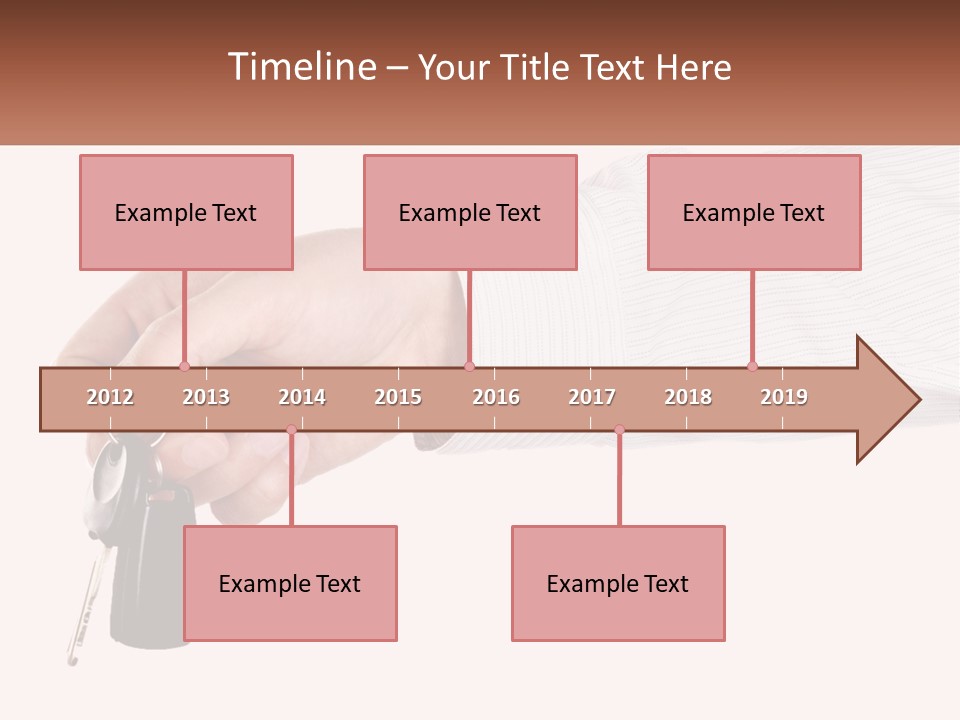 Timeline – Your Title Text Here

Example Text

Example Text

Example Text

2012 2013 2014 2015 2016 2017 2018 2019

Example Text

Example Text